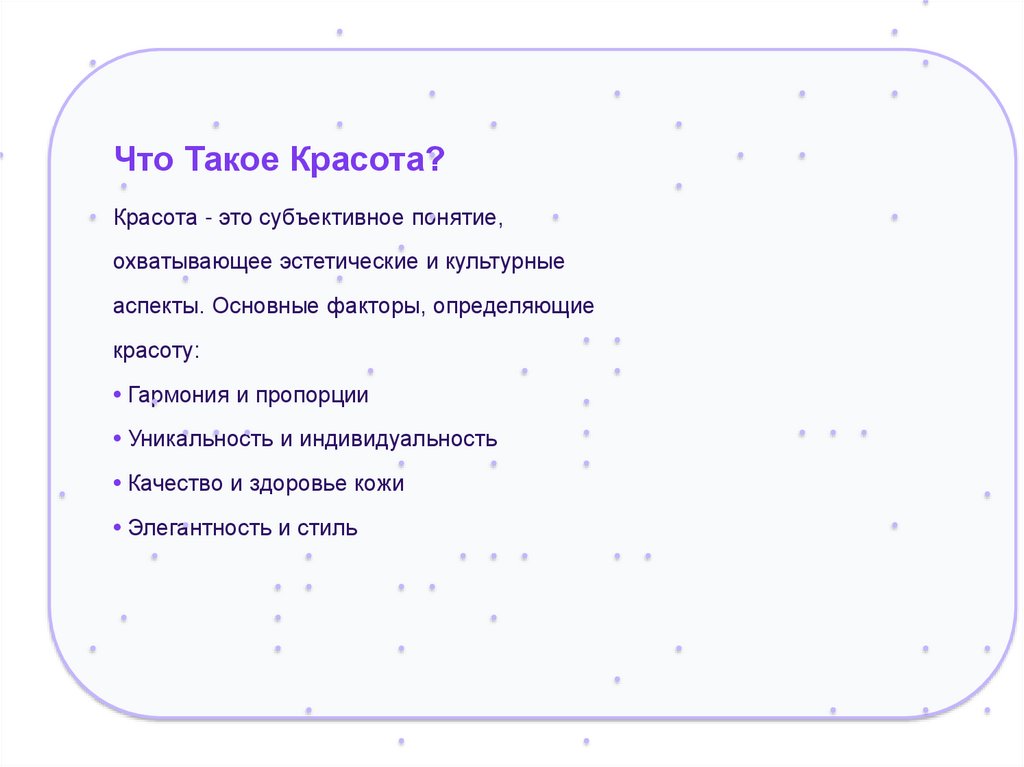 Что Такое Красота?

Красота - это субъективное понятие, охватывающее эстетические и культурные аспекты. Основные факторы, определяющие красоту:

• Гармония и пропорции

• Уникальность и индивидуальность

• Качество и здоровье кожи

• Элегантность и стиль